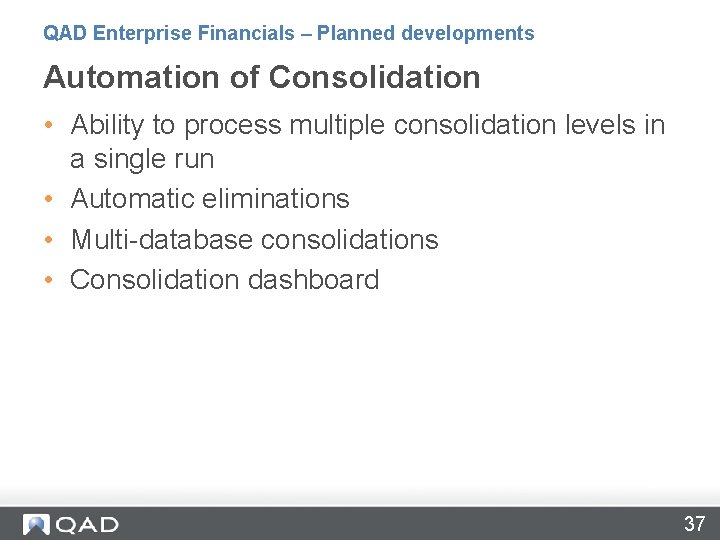 QAD Enterprise Financials – Planned developments

Automation of Consolidation

• Ability to process multiple consolidation levels in a single run
• Automatic eliminations
• Multi-database consolidations
• Consolidation dashboard

QAD

37